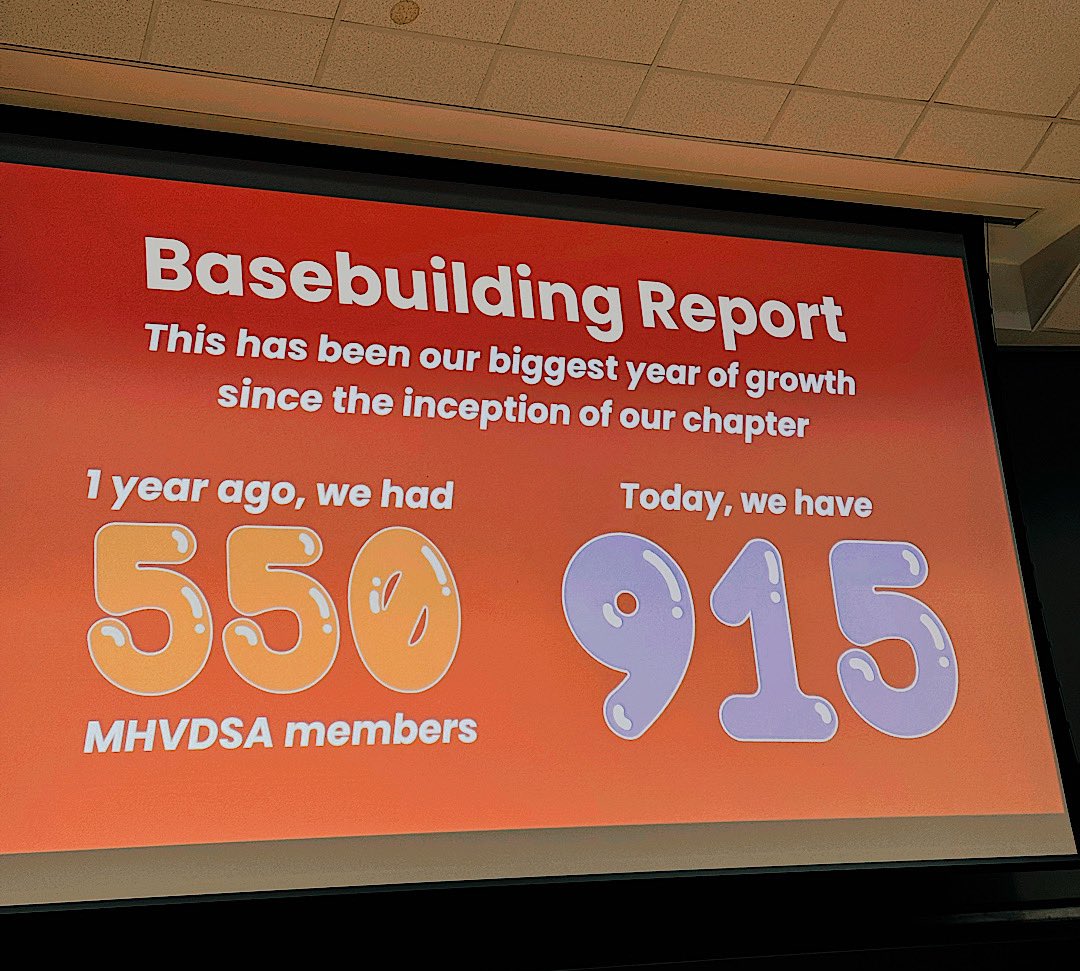 Basebuilding Report

This has been our biggest year of growth since the inception of our chapter

1 year ago, we had

550

MHVDSA members

Today, we have

915